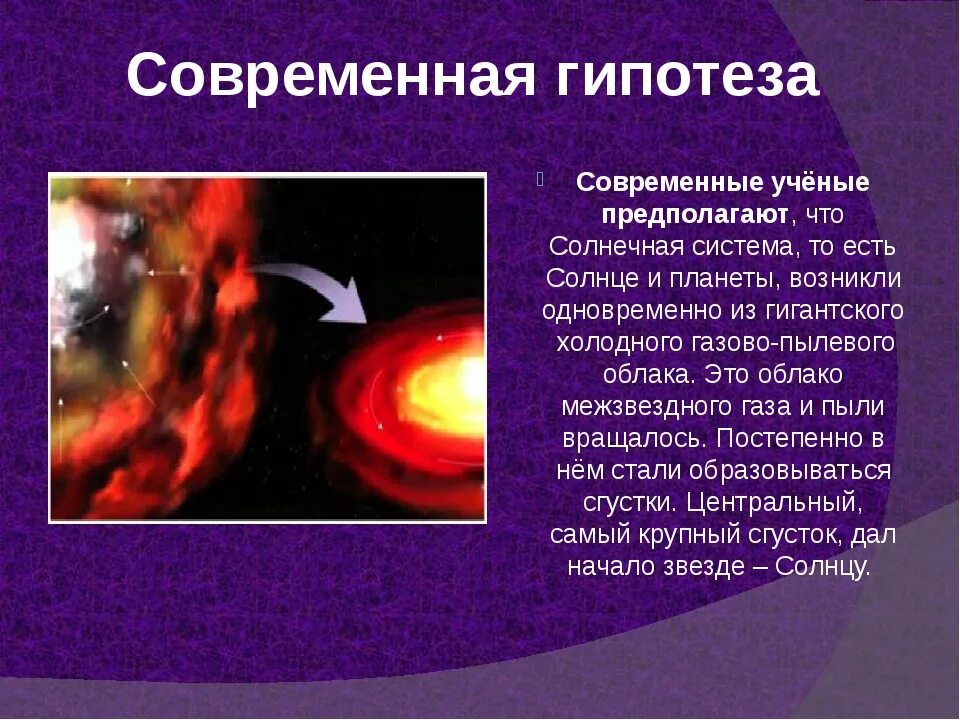 Современная гипотеза

Современные учёные предполагают, что Солнечная система, то есть Солнце и планеты, возникли одновременно из гигантского холодного газово-пылевого облака. Это облако межзвездного газа и пыли вращалось. Постепенно в нём стали образовываться сгустки. Центральный, самый крупный сгусток, дал начало звезде – Солнцу.